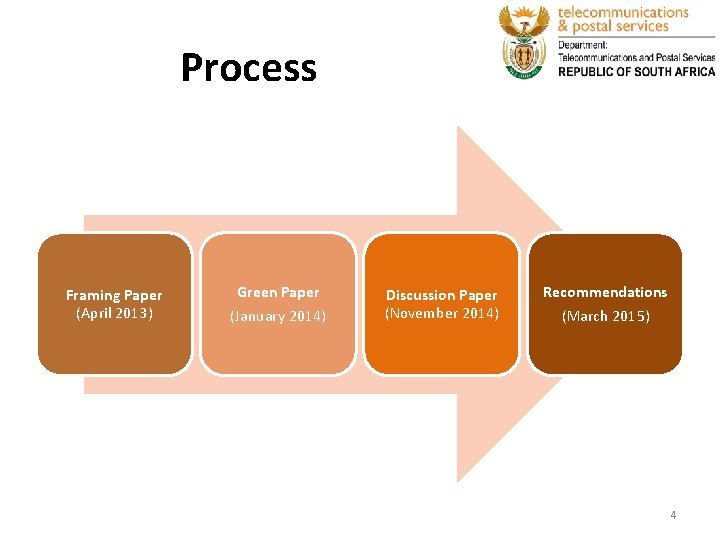 telecommunications & postal services
Department:
Telecommunications and Postal Services
REPUBLIC OF SOUTH AFRICA

Process

Framing Paper
(April 2013)

Green Paper
(January 2014)

Discussion Paper
(November 2014)

Recommendations
(March 2015)

4